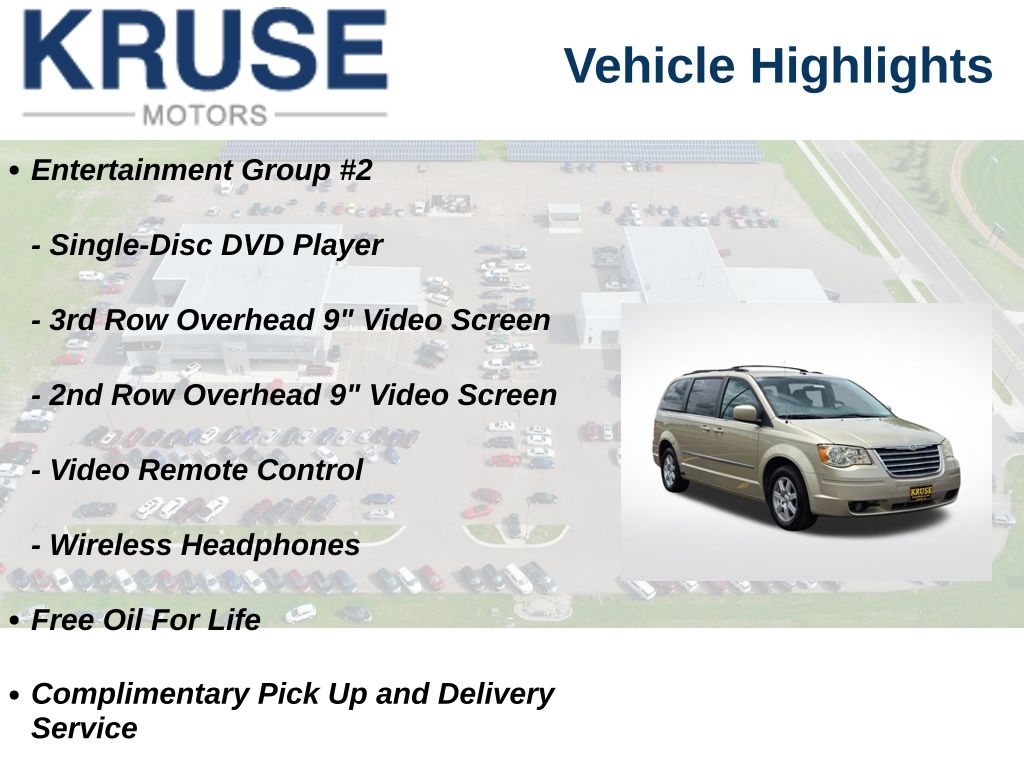 KRUSE
MOTORS

Vehicle Highlights

• Entertainment Group #2

- Single-Disc DVD Player

- 3rd Row Overhead 9" Video Screen

- 2nd Row Overhead 9" Video Screen

- Video Remote Control

- Wireless Headphones

• Free Oil For Life

• Complimentary Pick Up and Delivery Service

KRUSE